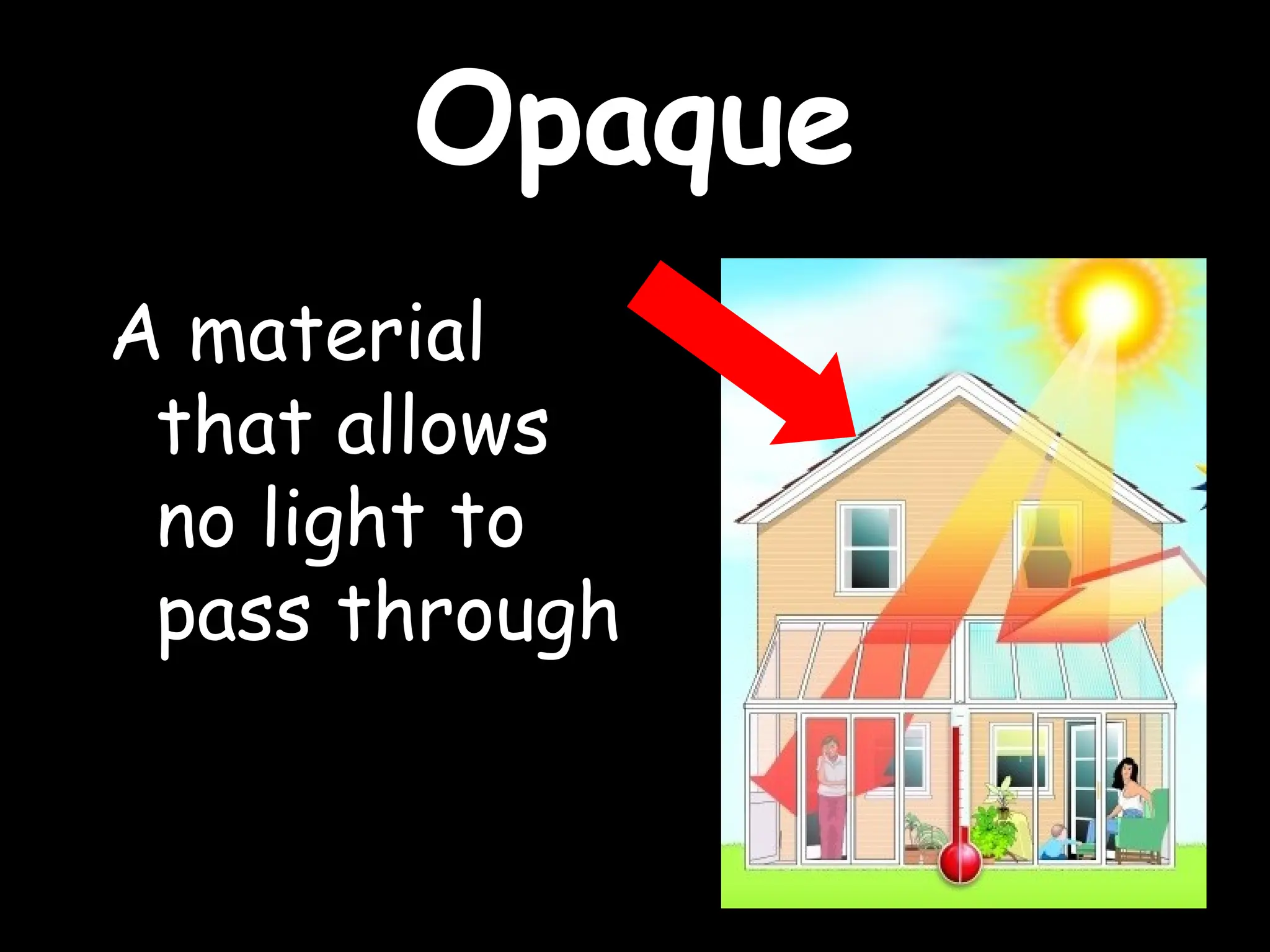 Opaque

A material that allows no light to pass through